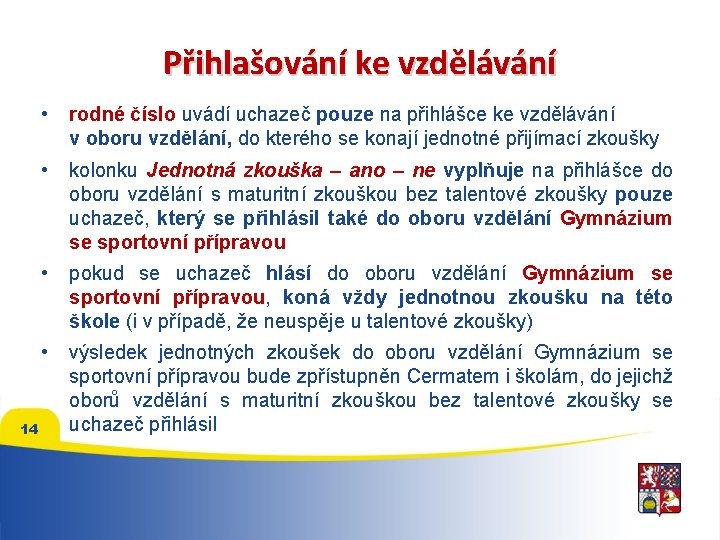 Přihlašování ke vzdělávání

• rodné číslo uvádí uchazeč pouze na přihlášce ke vzdělávání v oboru vzdělání, do kterého se konají jednotné přijímací zkoušky

• kolonku Jednotná zkouška – ano – ne vyplňuje na přihlášce do oboru vzdělání s maturitní zkouškou bez talentové zkoušky pouze uchazeč, který se přihlásil také do oboru vzdělání Gymnázium se sportovní přípravou

• pokud se uchazeč hlásí do oboru vzdělání Gymnázium se sportovní přípravou, koná vždy jednotnou zkoušku na této škole (i v případě, že neuspěje u talentové zkoušky)

• výsledek jednotných zkoušek do oboru vzdělání Gymnázium se sportovní přípravou bude zpřístupněn Cermatem i školám, do jejichž oborů vzdělání s maturitní zkouškou bez talentové zkoušky se uchazeč přihlásil

14